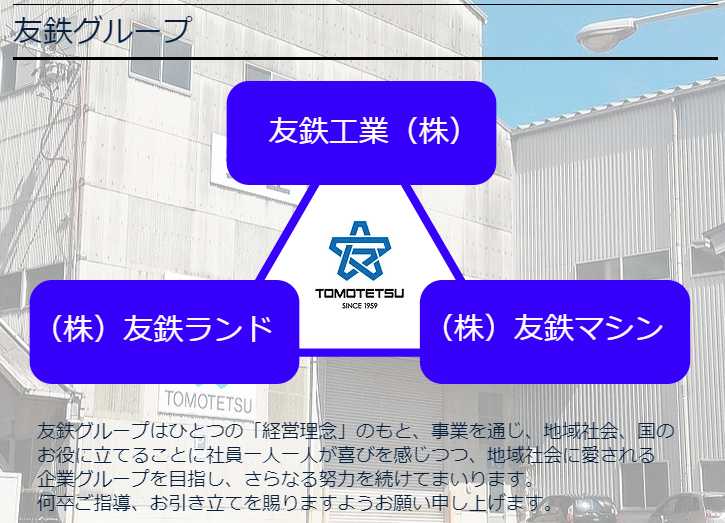 友鉄グループ

友鉄工業（株）

TOMOTETSU
SINCE 1959

（株）友鉄ランド

（株）友鉄マシン

TOMOTETSU

友鉄グループはひとつの「経営理念」のもと、事業を通じ、地域社会、国のお役に立てることに社員一人一人が喜びを感じつつ、地域社会に愛される企業グループを目指し、さらなる努力を続けてまいります。
何卒ご指導、お引き立てを賜りますようお願い申し上げます。